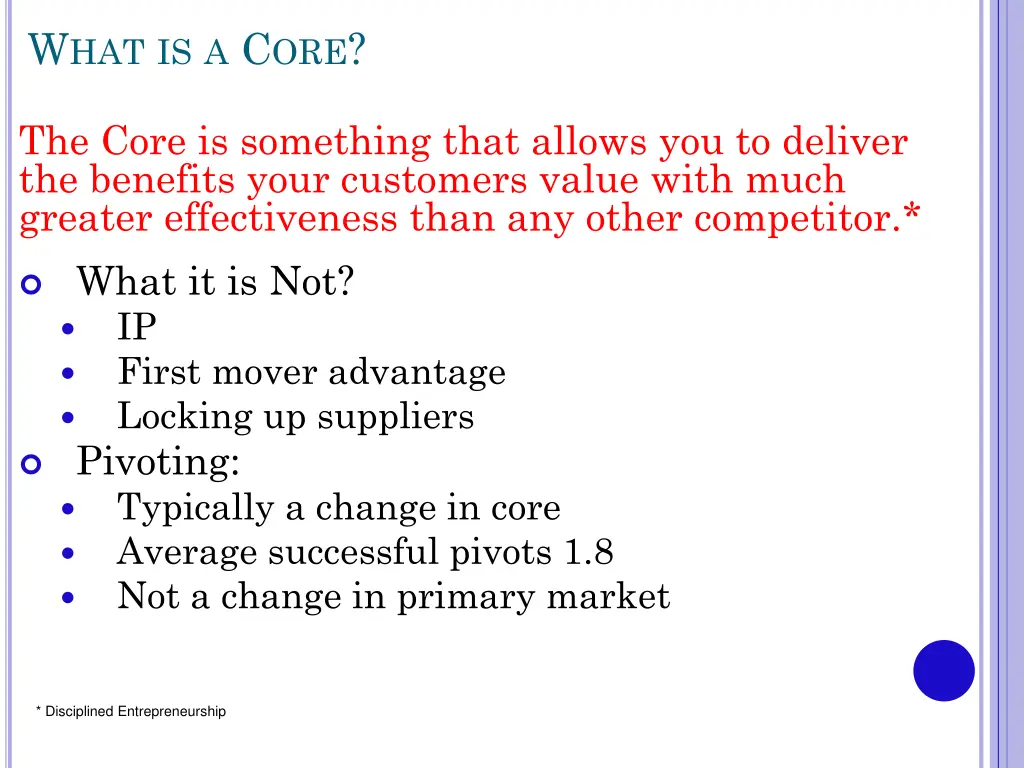 WHAT IS A CORE?

The Core is something that allows you to deliver the benefits your customers value with much greater effectiveness than any other competitor.*

What it is Not?
- IP
- First mover advantage
- Locking up suppliers

Pivoting:
- Typically a change in core
- Average successful pivots 1.8
- Not a change in primary market

* Disciplined Entrepreneurship